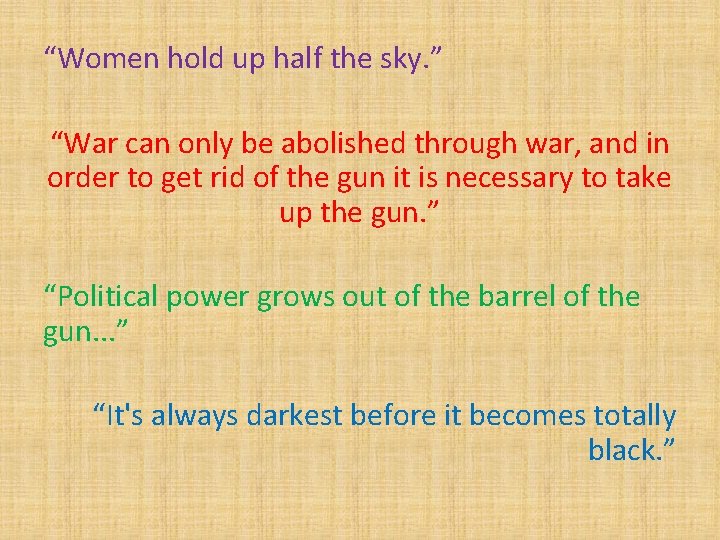 “Women hold up half the sky.”

“War can only be abolished through war, and in order to get rid of the gun it is necessary to take up the gun.”

“Political power grows out of the barrel of the gun...”

“It's always darkest before it becomes totally black.”